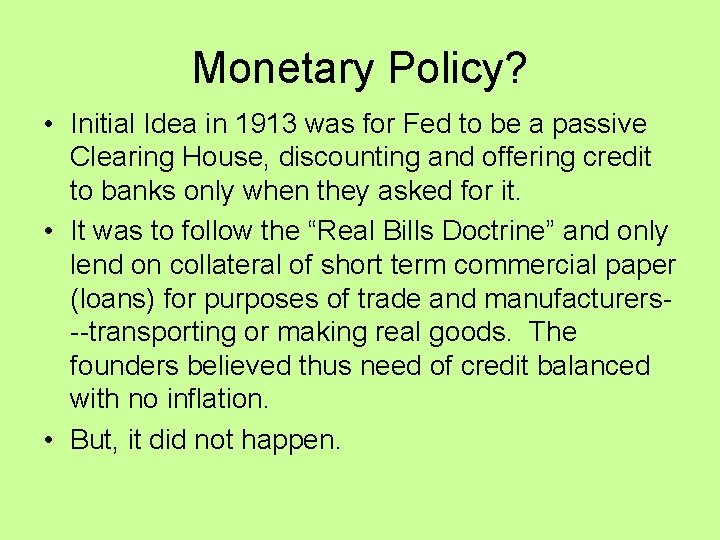 Monetary Policy?

• Initial Idea in 1913 was for Fed to be a passive Clearing House, discounting and offering credit to banks only when they asked for it.

• It was to follow the “Real Bills Doctrine” and only lend on collateral of short term commercial paper (loans) for purposes of trade and manufacturers---transporting or making real goods. The founders believed thus need of credit balanced with no inflation.

• But, it did not happen.